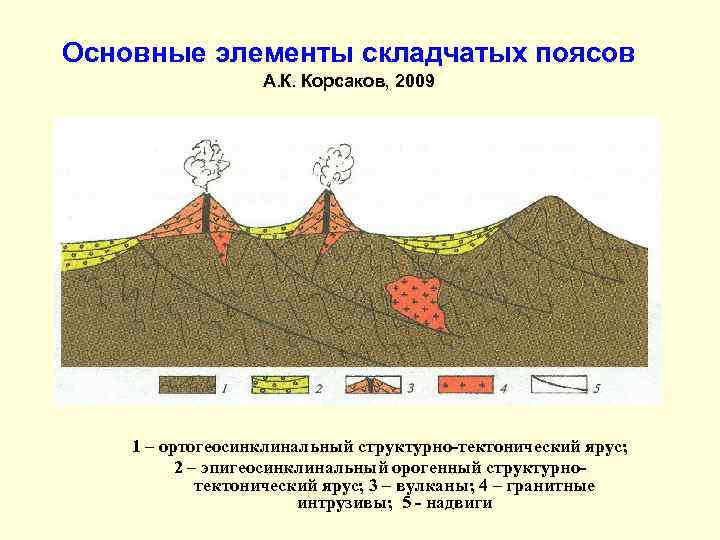 Основные элементы складчатых поясов
А.К. Корсаков, 2009

1 2 3 4 5

1 – ортогеосинклинальный структурно-тектонический ярус;
2 – эпигеосинклинальный орогенный структурно-тектонический ярус; 3 – вулканы; 4 – гранитные интрузивы; 5 - надвиги